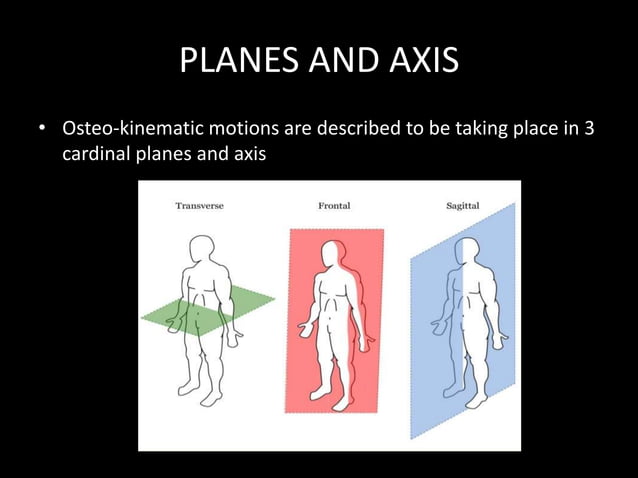 PLANES AND AXIS

• Osteo-kinematic motions are described to be taking place in 3 cardinal planes and axis

Transverse

Frontal

Sagittal